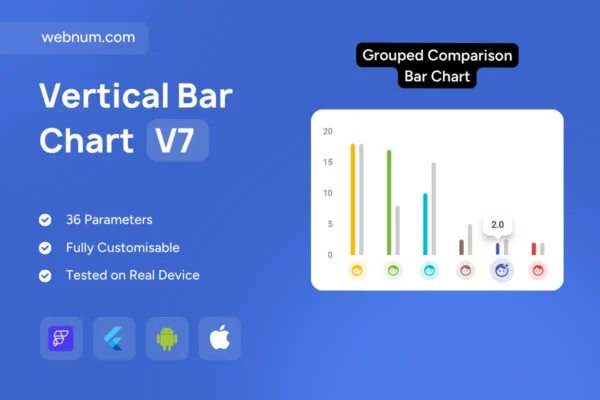 webnum.com

Vertical Bar Chart V7

36 Parameters
Fully Customisable
Tested on Real Device

Grouped Comparison Bar Chart

20
15
10
5
0

2.0